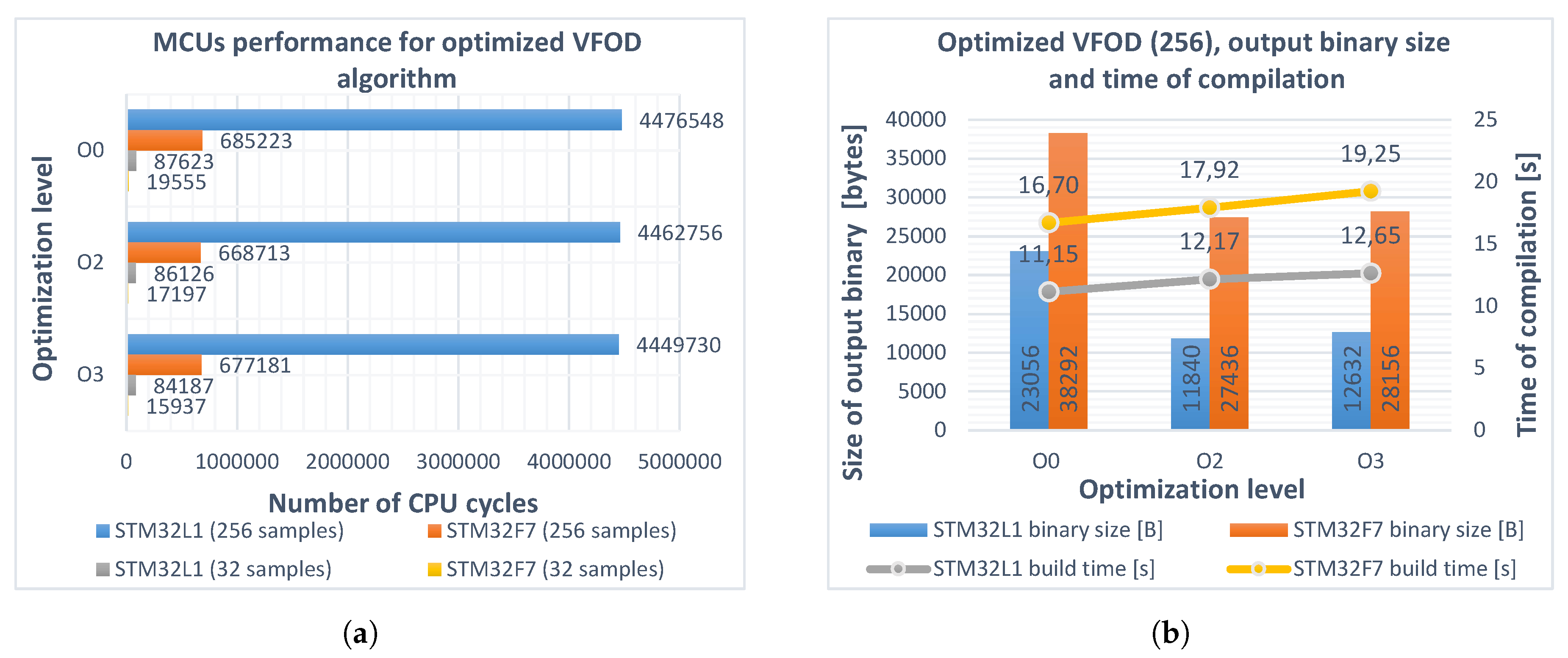 MCUs performance for optimized VFOD algorithm

Optimization level

O0
4476548
685223
87623
19555

O2
4462756
668713
86126
17197

O3
4449730
677181
84187
15937

0 1000000 2000000 3000000 4000000 5000000

Number of CPU cycles

STM32L1 (256 samples)
STM32F7 (256 samples)
STM32L1 (32 samples)
STM32F7 (32 samples)

(a)

Optimized VFOD (256), output binary size and time of compilation

Size of output binary [bytes]

40000
35000
30000
25000
20000
15000
10000
5000
0

Time of compilation [s]

25
20
15
10
5
0

16,70
17,92
19,25
11,15
12,17
12,65

23056
38292
11840
27436
12632
28156

O0
O2
O3

Optimization level

STM32L1 binary size [B]
STM32F7 binary size [B]
STM32L1 build time [s]
STM32F7 build time [s]

(b)